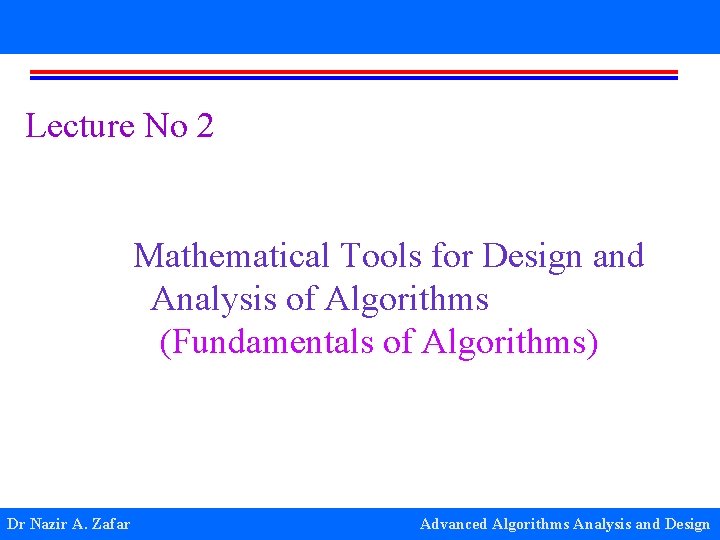 Lecture No 2

Mathematical Tools for Design and Analysis of Algorithms
(Fundamentals of Algorithms)

Dr Nazir A. Zafar

Advanced Algorithms Analysis and Design